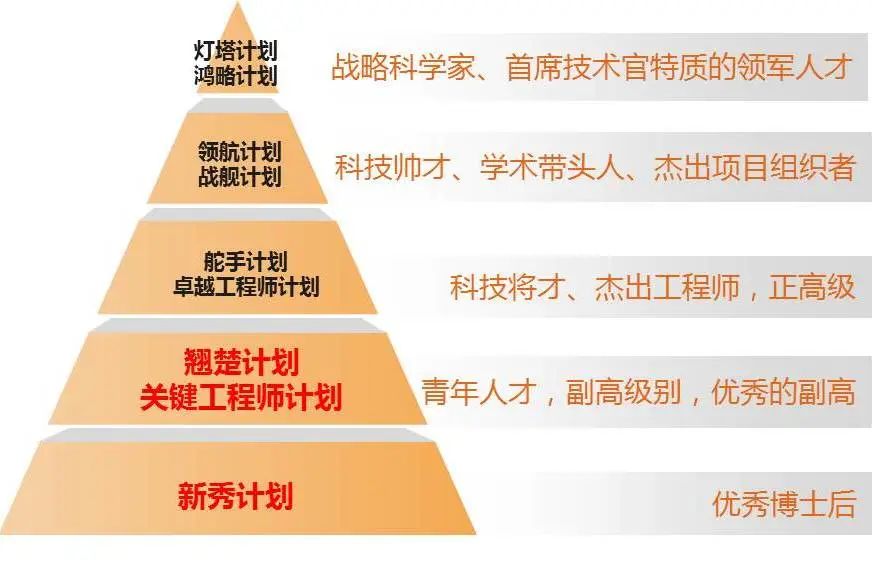 灯塔计划
鸿略计划

战略科学家、首席技术官特质的领军人才

领航计划
战舰计划

科技帅才、学术带头人、杰出项目组织者

舵手计划
卓越工程师计划

科技将才、杰出工程师，正高级

翘楚计划
关键工程师计划

青年人才，副高级别，优秀的副高

新秀计划

优秀博士后